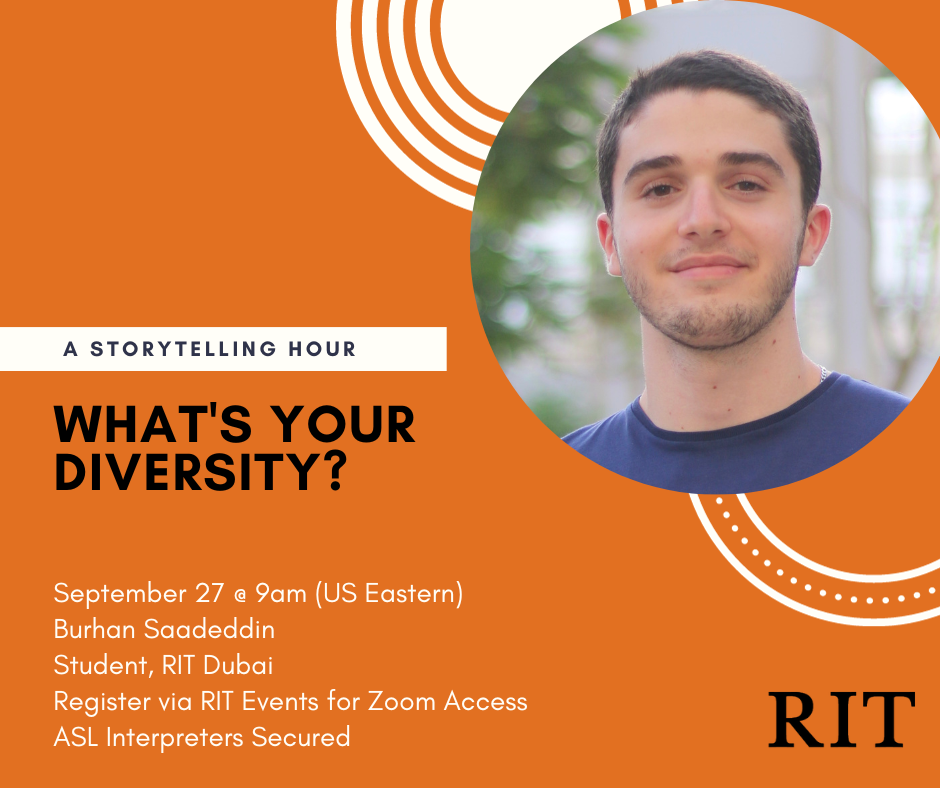 A STORYTELLING HOUR

WHAT'S YOUR DIVERSITY?

September 27 @ 9am (US Eastern)
Burhan Saadeddin
Student, RIT Dubai
Register via RIT Events for Zoom Access
ASL Interpreters Secured

RIT